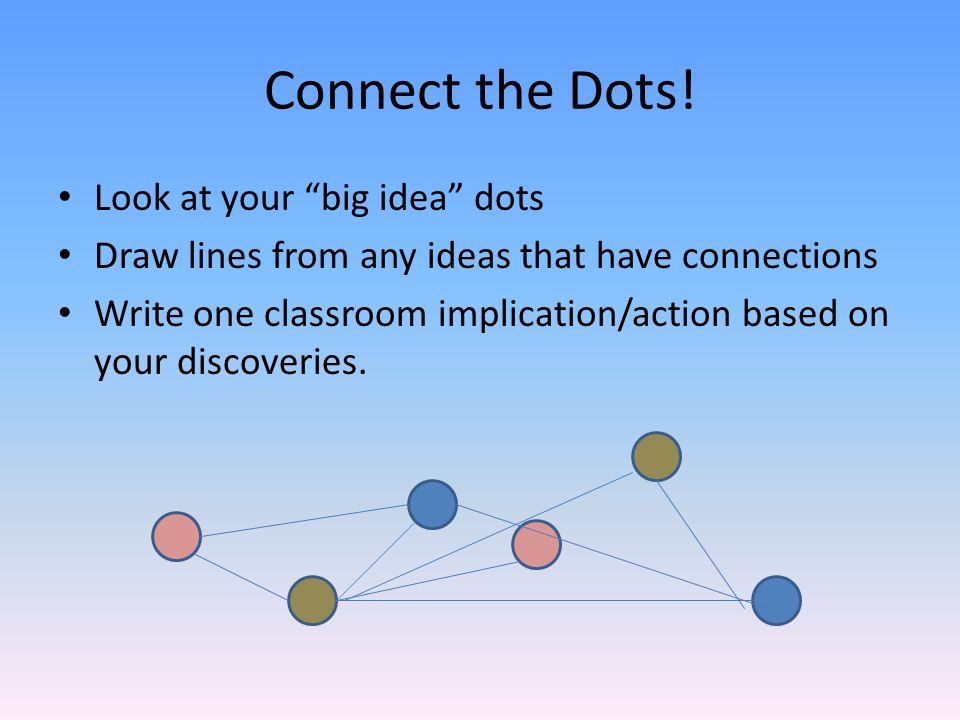 Connect the Dots!

• Look at your “big idea” dots
• Draw lines from any ideas that have connections
• Write one classroom implication/action based on your discoveries.